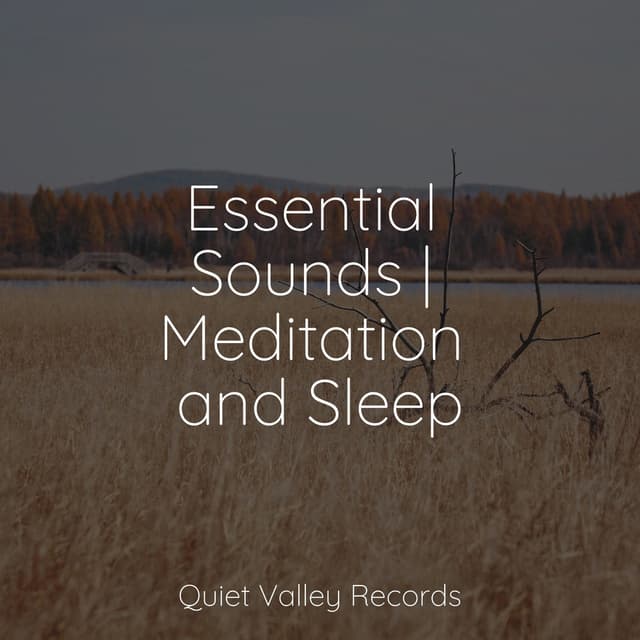 Essential Sounds | Meditation and Sleep

Quiet Valley Records